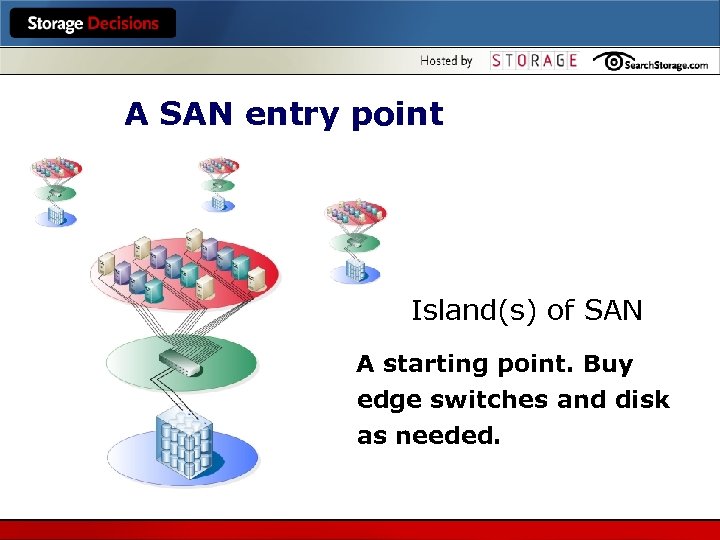 Storage Decisions

Hosted by STORAGE SearchStorage.com

A SAN entry point

Island(s) of SAN

A starting point. Buy edge switches and disk as needed.